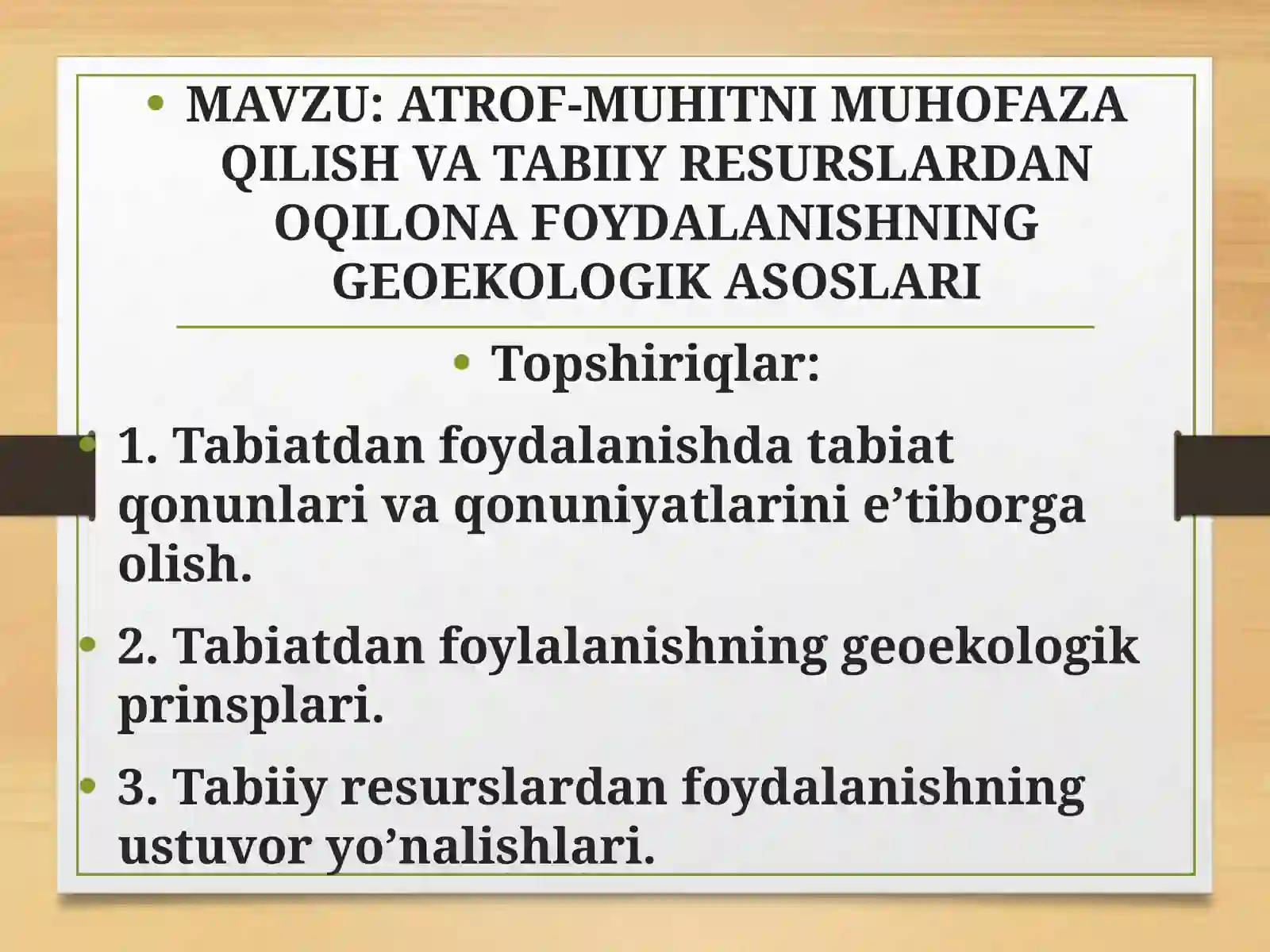 • MAVZU: ATROF-MUHITNI MUHOFAZA QILISH VA TABIIY RESURSLARDAN OQILONA FOYDALANISHNING GEOEKOLOGIK ASOSLARI

• Topshiriqlar:

• 1. Tabiatdan foydalanishda tabiat qonunlari va qonuniyatlarini e’tiborga olish.

• 2. Tabiatdan foylalanishning geoekologik prinsplari.

• 3. Tabiiy resurslardan foydalanishning ustuvor yo’nalishlari.